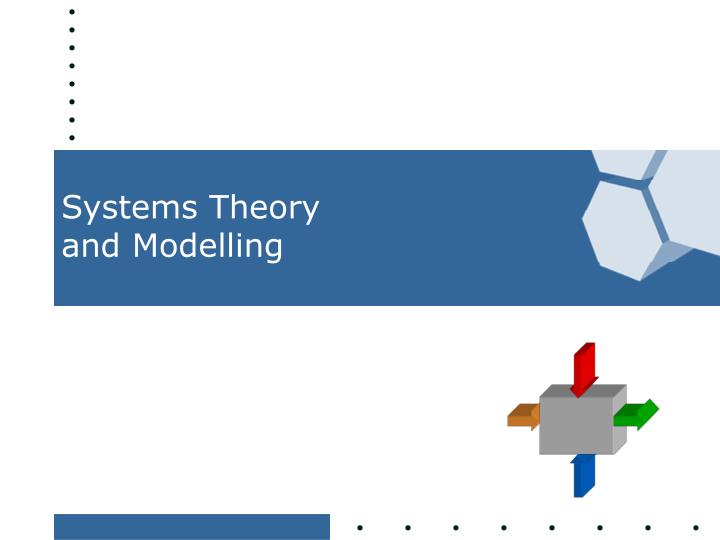 Systems Theory
and Modelling